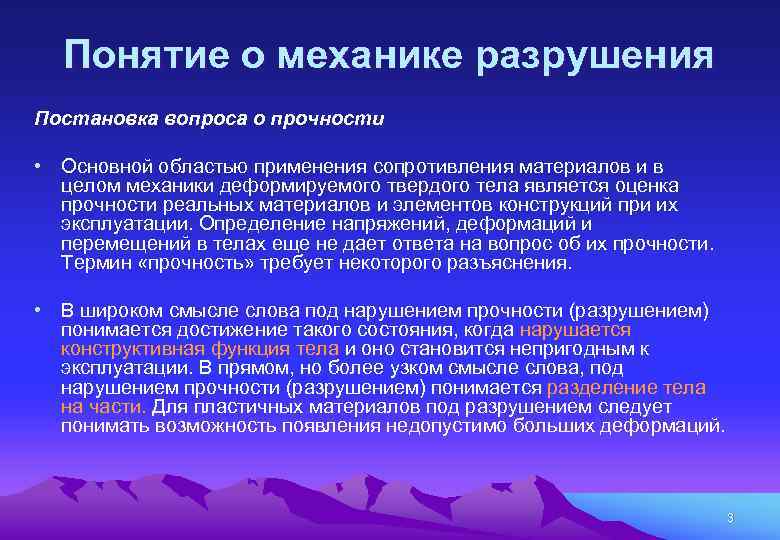 Понятие о механике разрушения

Постановка вопроса о прочности

• Основной областью применения сопротивления материалов и в целом механики деформируемого твердого тела является оценка прочности реальных материалов и элементов конструкций при их эксплуатации. Определение напряжений, деформаций и перемещений в телах еще не дает ответа на вопрос об их прочности. Термин «прочность» требует некоторого разъяснения.

• В широком смысле слова под нарушением прочности (разрушением) понимается достижение такого состояния, когда нарушается конструктивная функция тела и оно становится непригодным к эксплуатации. В прямом, но более узком смысле слова, под нарушением прочности (разрушением) понимается разделение тела на части. Для пластичных материалов под разрушением следует понимать возможность появления недопустимо больших деформаций.

3